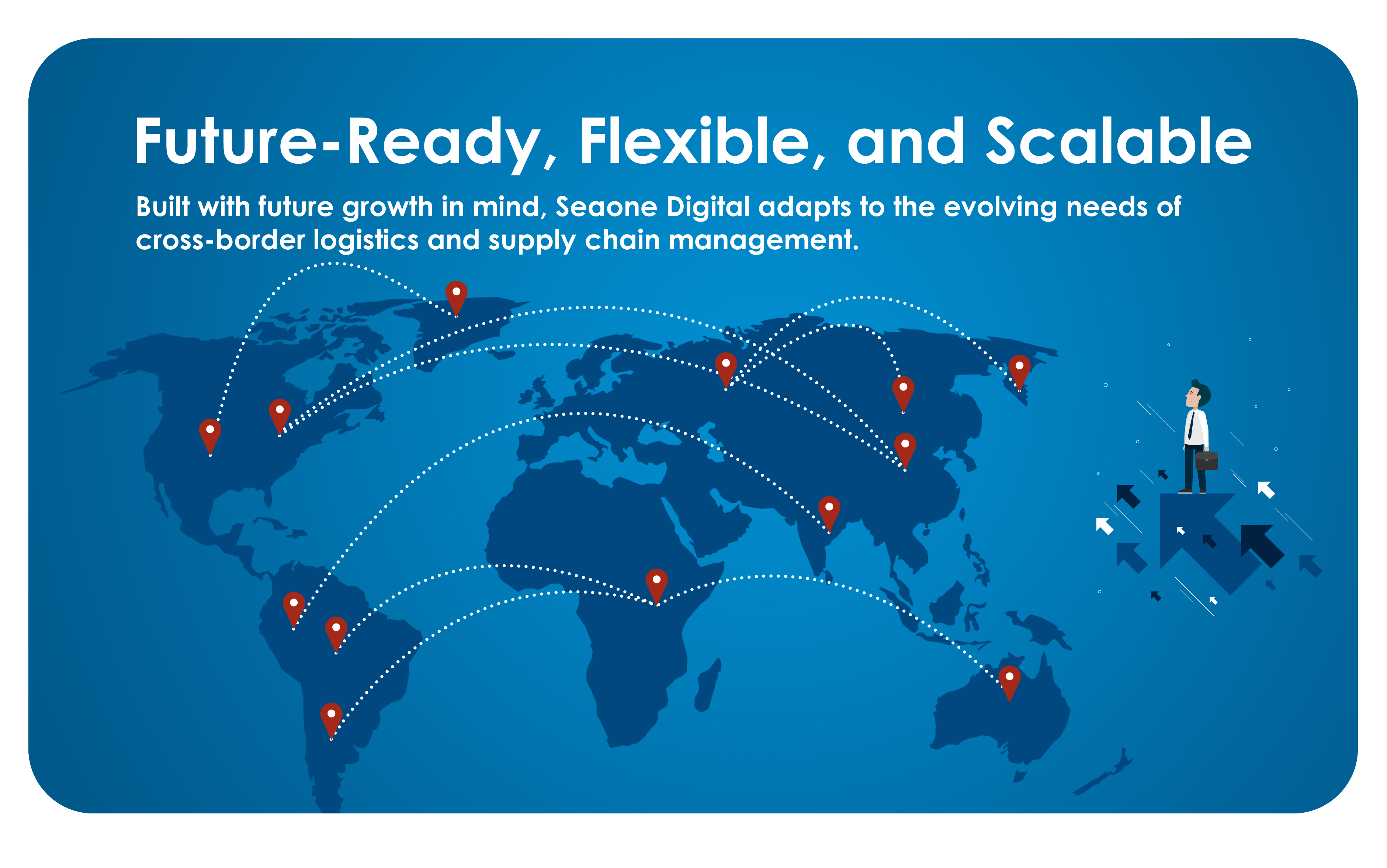 Future-Ready, Flexible, and Scalable

Built with future growth in mind, Seaone Digital adapts to the evolving needs of cross-border logistics and supply chain management.